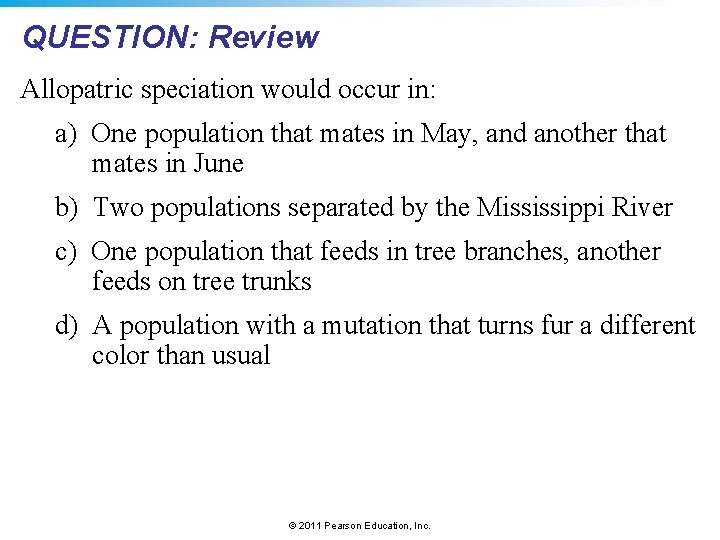 QUESTION: Review

Allopatric speciation would occur in:

a) One population that mates in May, and another that mates in June

b) Two populations separated by the Mississippi River

c) One population that feeds in tree branches, another feeds on tree trunks

d) A population with a mutation that turns fur a different color than usual

© 2011 Pearson Education, Inc.